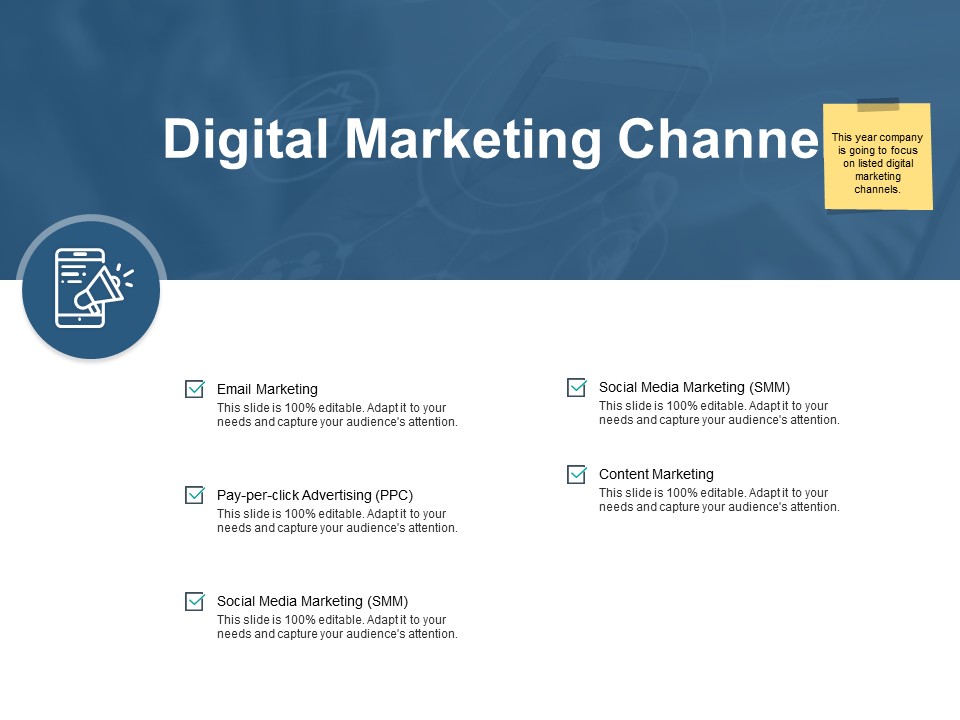 Digital Marketing Channe

This year company is going to focus on listed digital marketing channels.

Email Marketing
This slide is 100% editable. Adapt it to your needs and capture your audience's attention.

Pay-per-click Advertising (PPC)
This slide is 100% editable. Adapt it to your needs and capture your audience's attention.

Social Media Marketing (SMM)
This slide is 100% editable. Adapt it to your needs and capture your audience's attention.

Social Media Marketing (SMM)
This slide is 100% editable. Adapt it to your needs and capture your audience's attention.

Content Marketing
This slide is 100% editable. Adapt it to your needs and capture your audience's attention.